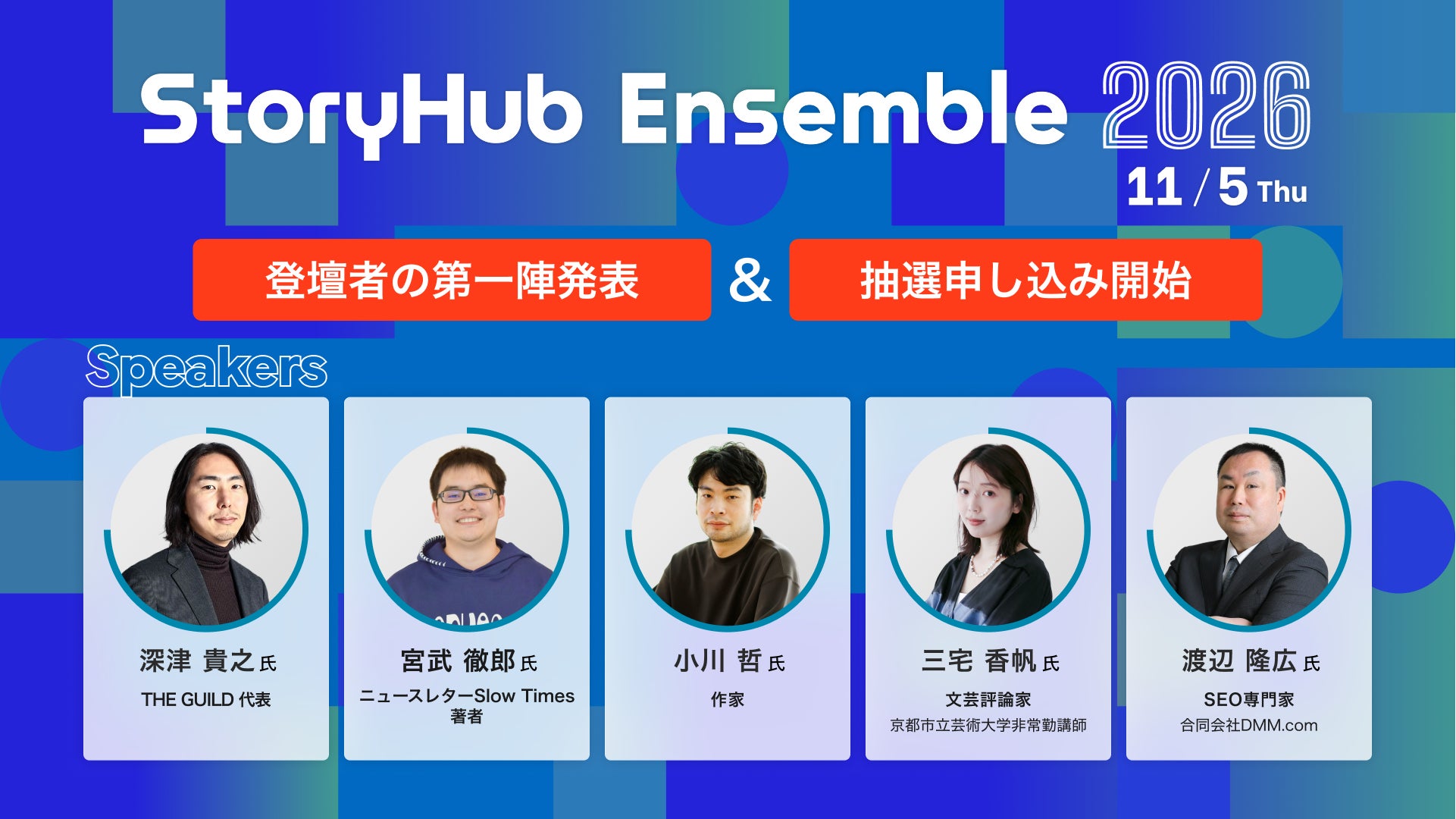 StoryHub Ensemble 2026

11 / 5 Thu

登壇者の第一陣発表 & 抽選申し込み開始

Speakers

深津 貴之 氏
THE GUILD 代表

宮武 徹郎 氏
ニュースレターSlow Times 著者

小川 哲 氏
作家

三宅 香帆 氏
文芸評論家
京都市立芸術大学非常勤講師

渡辺 隆広 氏
SEO専門家
合同会社DMM.com